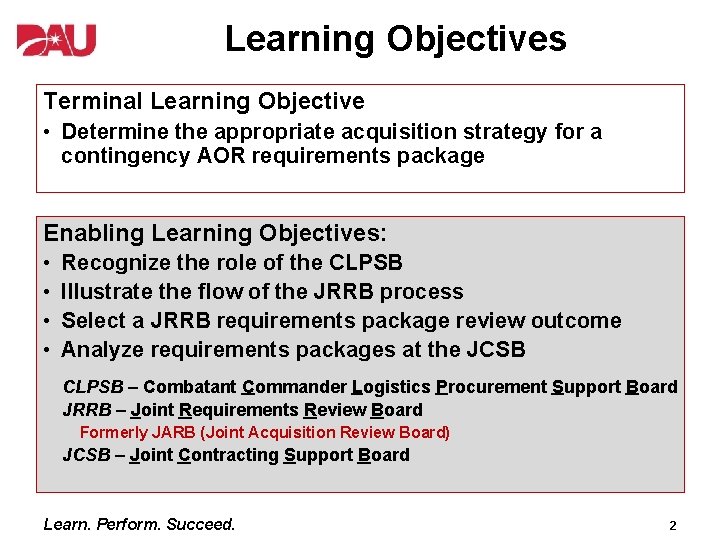 DAU

Learning Objectives

Terminal Learning Objective
• Determine the appropriate acquisition strategy for a contingency AOR requirements package

Enabling Learning Objectives:
• Recognize the role of the CLPSB
• Illustrate the flow of the JRRB process
• Select a JRRB requirements package review outcome
• Analyze requirements packages at the JCSB

CLPSB – Combatant Commander Logistics Procurement Support Board
JRRB – Joint Requirements Review Board
Formerly JARB (Joint Acquisition Review Board)
JCSB – Joint Contracting Support Board

Learn. Perform. Succeed.

2